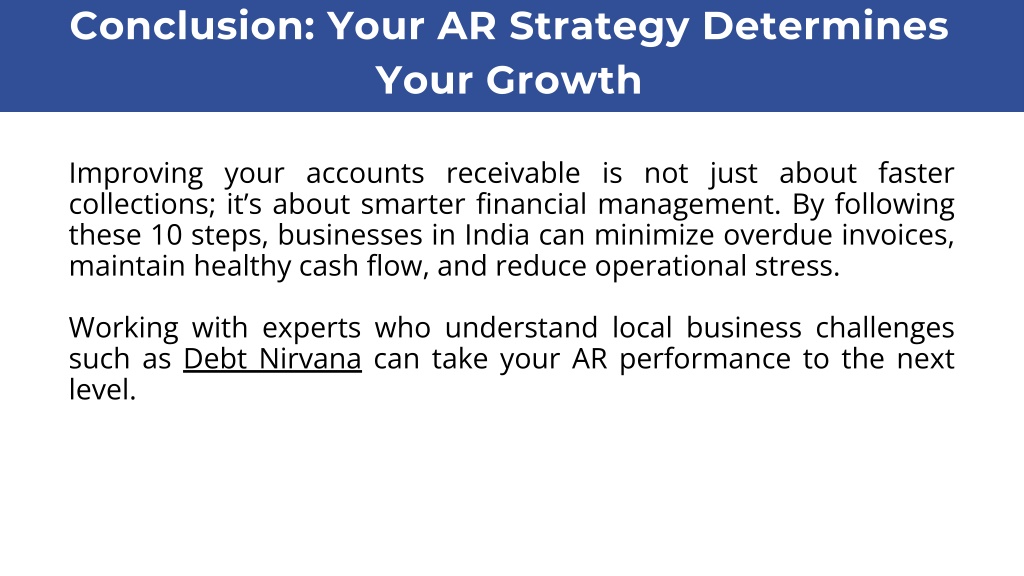 Conclusion: Your AR Strategy Determines Your Growth

Improving your accounts receivable is not just about faster collections; it’s about smarter financial management. By following these 10 steps, businesses in India can minimize overdue invoices, maintain healthy cash flow, and reduce operational stress.

Working with experts who understand local business challenges such as Debt Nirvana can take your AR performance to the next level.